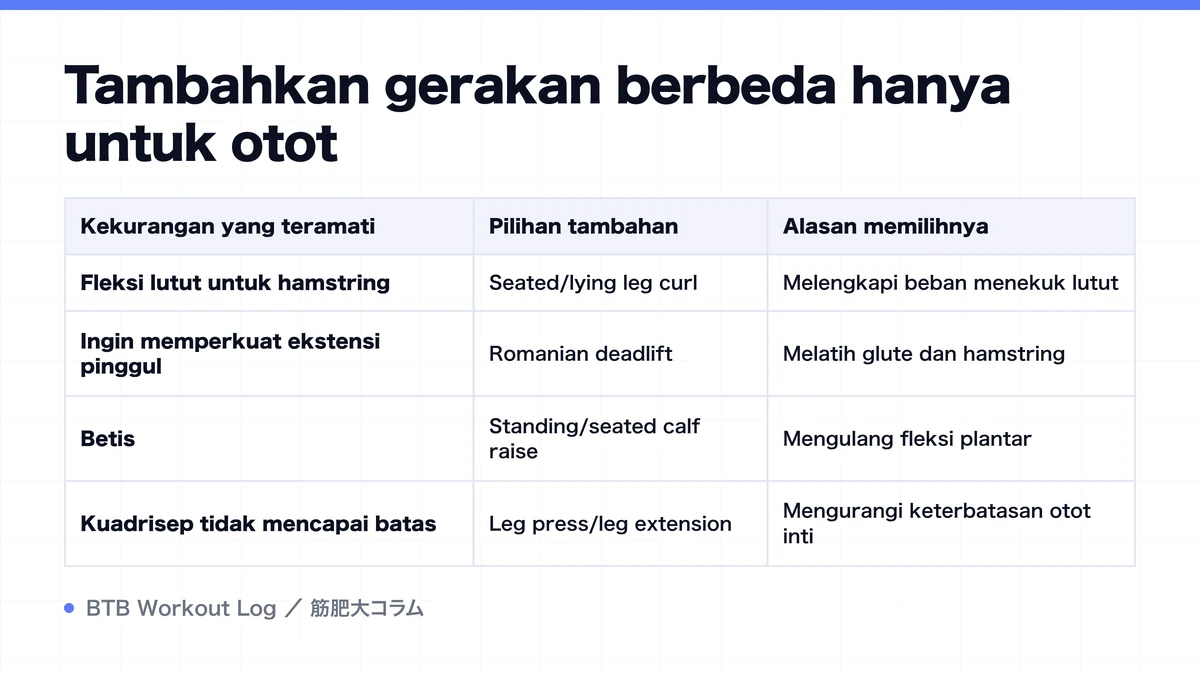 Tambahkan gerakan berbeda hanya untuk otot

| Kekurangan yang teramati | Pilihan tambahan | Alasan memilihnya |
|---|---|---|
| Fleksi lutut untuk hamstring | Seated/lying leg curl | Melengkapi beban menekuk lutut |
| Ingin memperkuat ekstensi pinggul | Romanian deadlift | Melatih glute dan hamstring |
| Betis | Standing/seated calf raise | Mengulang fleksi plantar |
| Kuadrisep tidak mencapai batas | Leg press/leg extension | Mengurangi keterbatasan otot inti |

BTB Workout Log ／ 筋肥大コラム